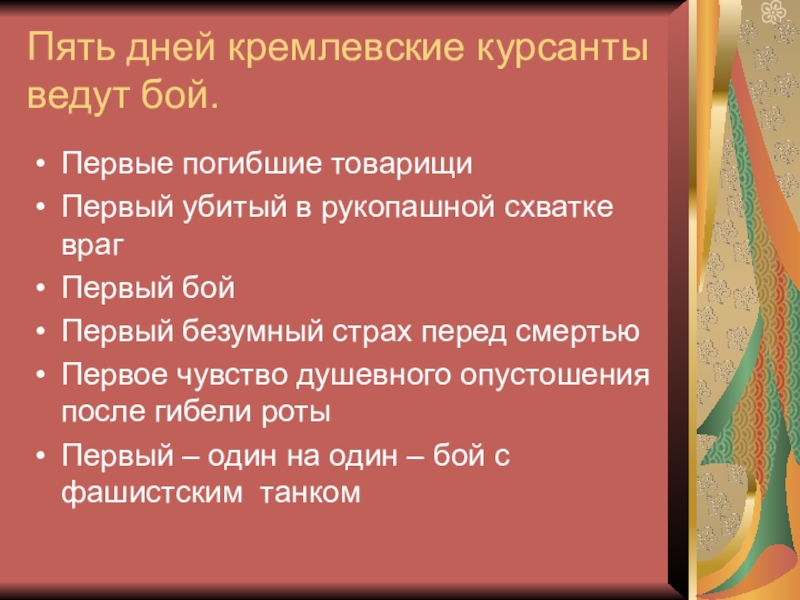 Пять дней кремлевские курсанты ведут бой.

• Первые погибшие товарищи
• Первый убитый в рукопашной схватке враг
• Первый бой
• Первый безумный страх перед смертью
• Первое чувство душевного опустошения после гибели роты
• Первый – один на один – бой с фашистским танком